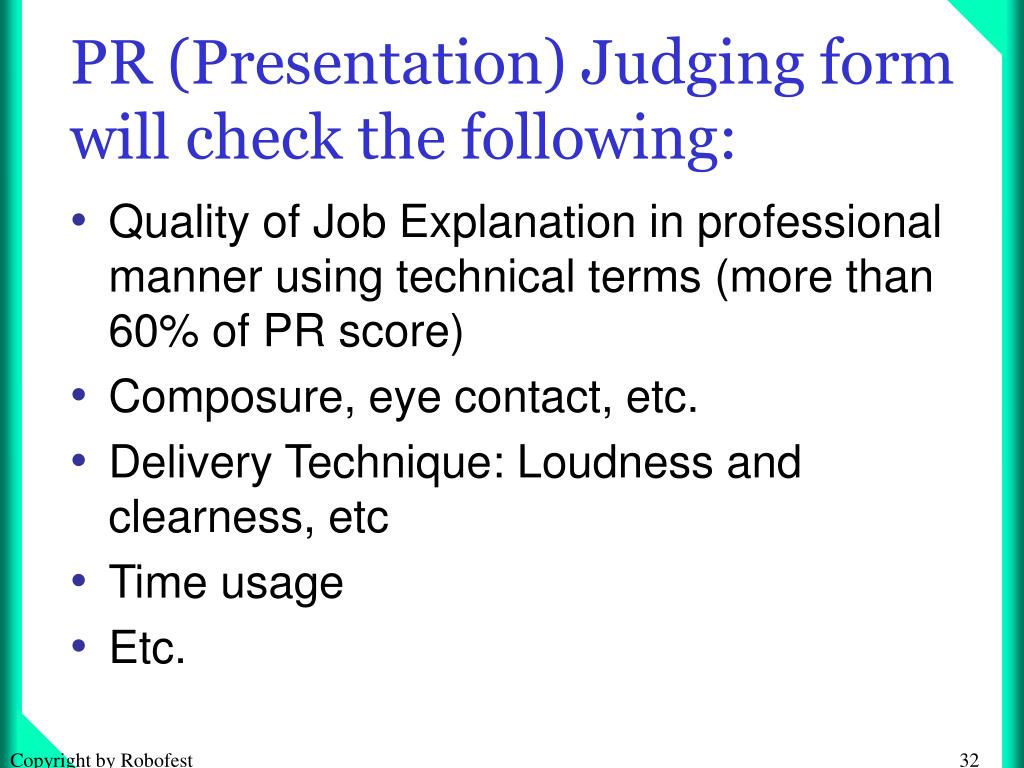 PR (Presentation) Judging form will check the following:

• Quality of Job Explanation in professional manner using technical terms (more than 60% of PR score)
• Composure, eye contact, etc.
• Delivery Technique: Loudness and clearness, etc
• Time usage
• Etc.

Copyright by Robofest

32